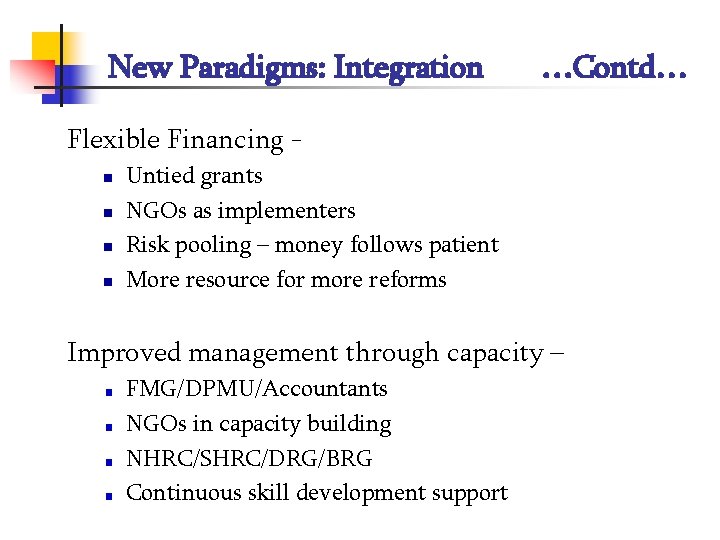 New Paradigms: Integration …Contd…

Flexible Financing -

- Untied grants
- NGOs as implementers
- Risk pooling – money follows patient
- More resource for more reforms

Improved management through capacity –

- FMG/DPMU/Accountants
- NGOs in capacity building
- NHRC/SHRC/DRG/BRG
- Continuous skill development support